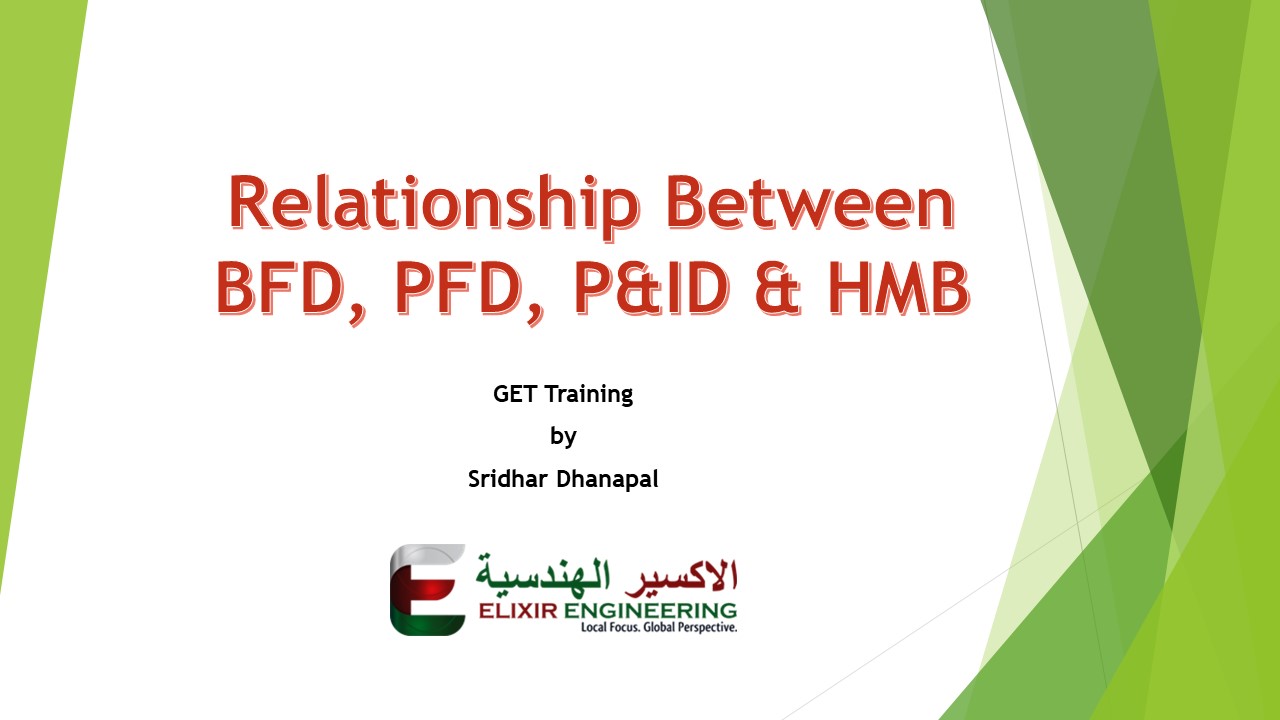 Relationship Between BFD, PFD, P&ID & HMB

GET Training

by

Sridhar Dhanapal

الاكسير الهندسية
ELIXIR ENGINEERING
Local Focus. Global Perspective.